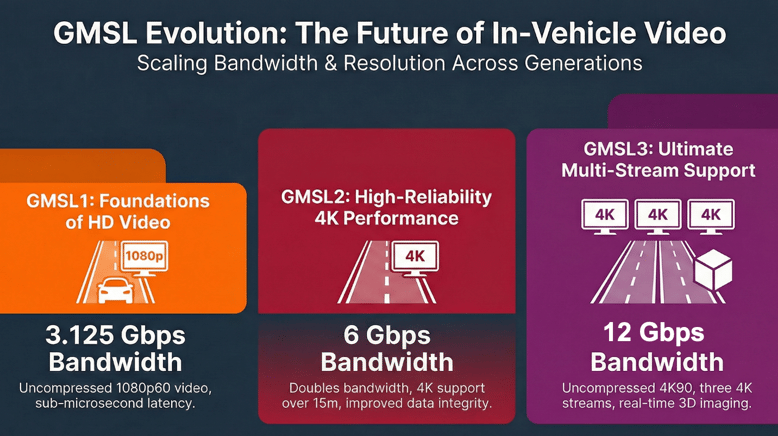 GMSL Evolution: The Future of In-Vehicle Video
Scaling Bandwidth & Resolution Across Generations

GMSL1: Foundations of HD Video

1080p

3.125 Gbps Bandwidth

Uncompressed 1080p60 video, sub-microsecond latency.

GMSL2: High-Reliability 4K Performance

4K

6 Gbps Bandwidth

Doubles bandwidth, 4K support over 15m, improved data integrity.

GMSL3: Ultimate Multi-Stream Support

4K 4K 4K

12 Gbps Bandwidth

Uncompressed 4K90, three 4K streams, real-time 3D imaging.